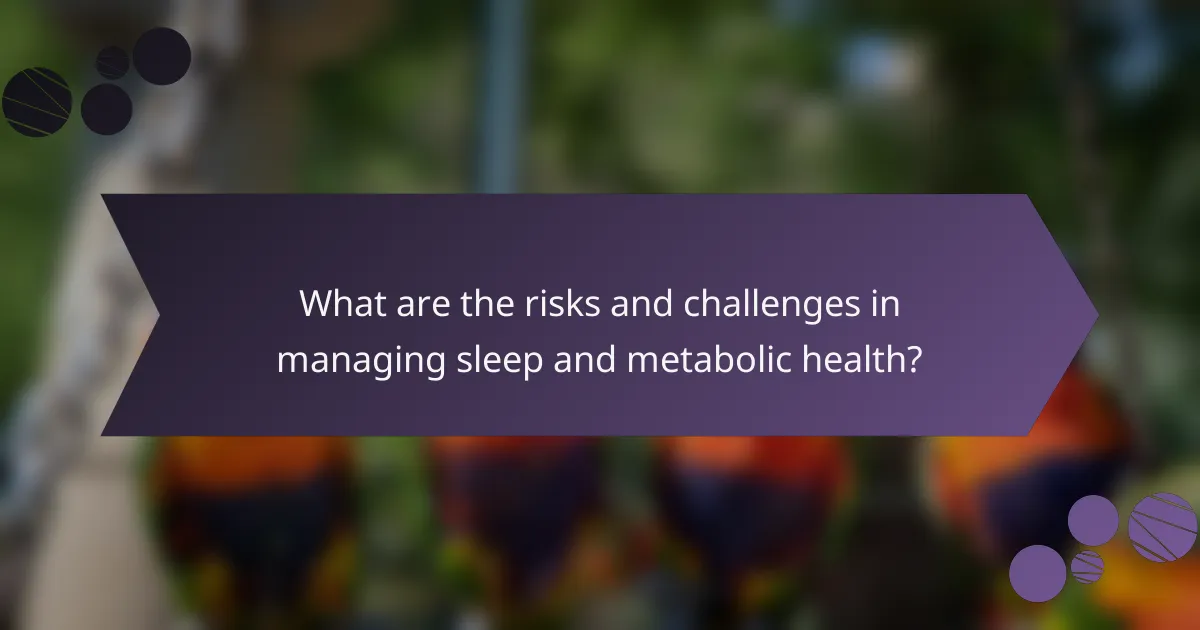 What are the risks and challenges in managing sleep and metabolic health?